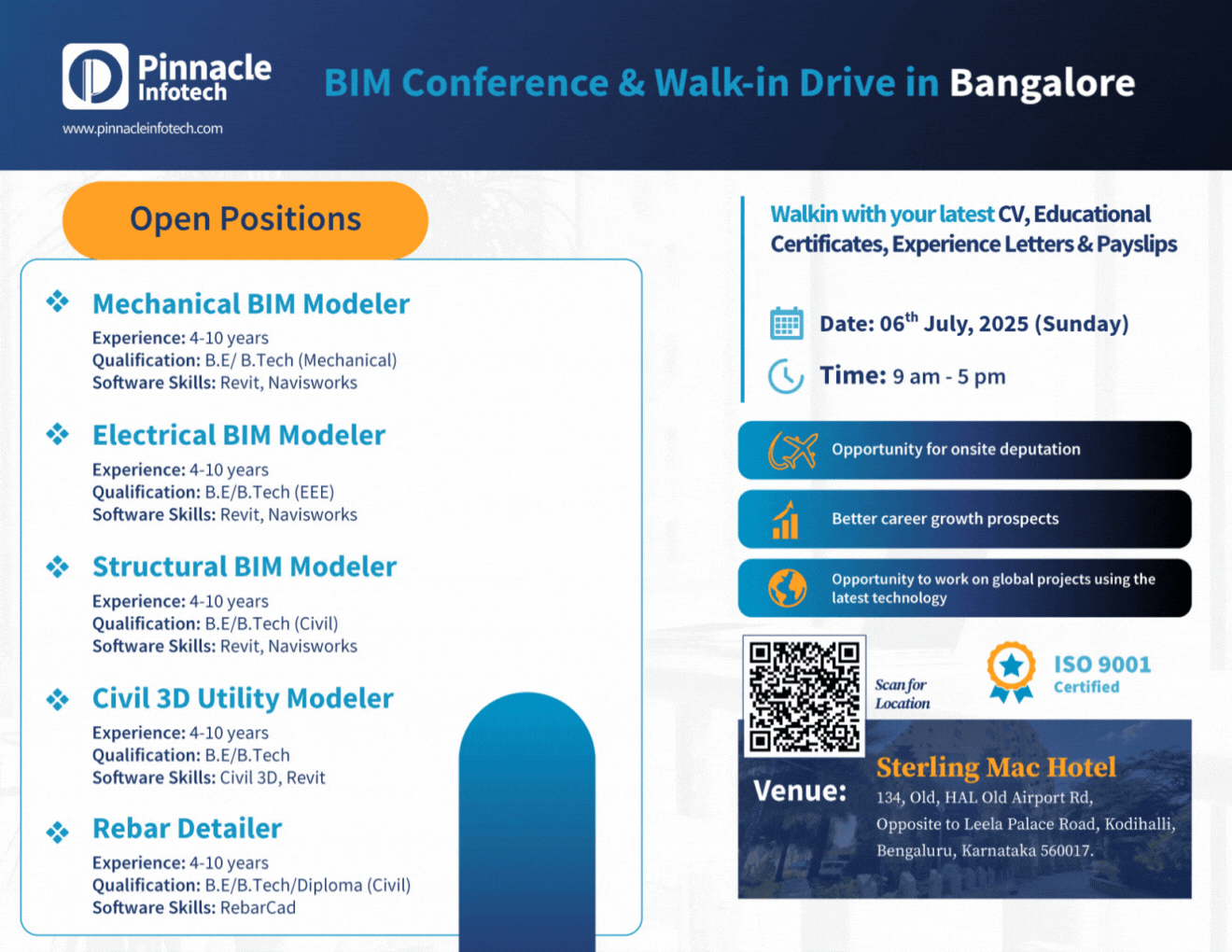 Pinnacle Infotech
www.pinnacleinfotech.com

BIM Conference & Walk-in Drive in Bangalore

Open Positions

Mechanical BIM Modeler
Experience: 4-10 years
Qualification: B.E/ B.Tech (Mechanical)
Software Skills: Revit, Navisworks

Electrical BIM Modeler
Experience: 4-10 years
Qualification: B.E/B.Tech (EEE)
Software Skills: Revit, Navisworks

Structural BIM Modeler
Experience: 4-10 years
Qualification: B.E/B.Tech (Civil)
Software Skills: Revit, Navisworks

Civil 3D Utility Modeler
Experience: 4-10 years
Qualification: B.E/B.Tech
Software Skills: Civil 3D, Revit

Rebar Detailer
Experience: 4-10 years
Qualification: B.E/B.Tech/Diploma (Civil)
Software Skills: RebarCad

Walkin with your latest CV, Educational Certificates, Experience Letters & Payslips

Date: 06$^{th}$ July, 2025 (Sunday)

Time: 9 am - 5 pm

Opportunity for onsite deputation

Better career growth prospects

Opportunity to work on global projects using the latest technology

Scan for Location

ISO 9001 Certified

Venue: Sterling Mac Hotel
134, Old, HAL Old Airport Rd, Opposite to Leela Palace Road, Kodihalli, Bengaluru, Karnataka 560017.